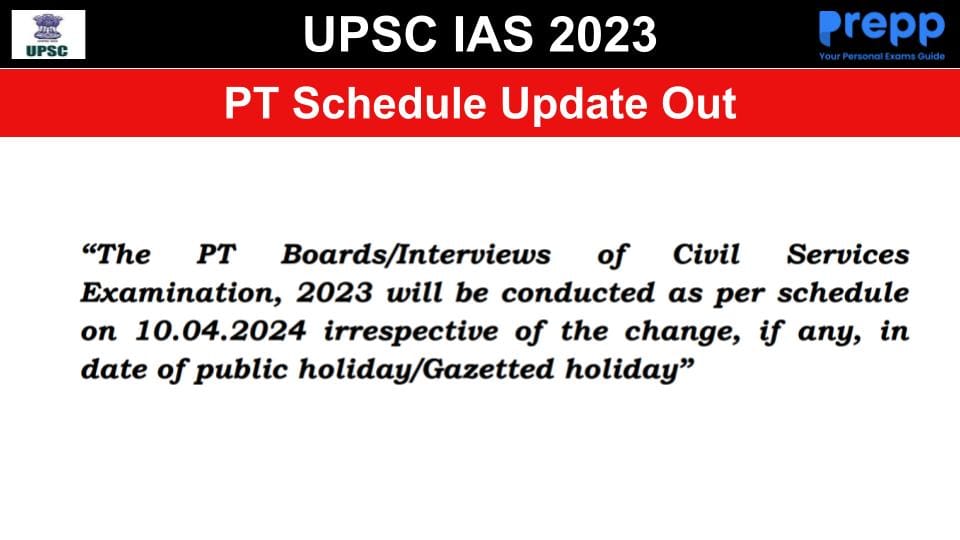 UPSC

UPSC IAS 2023

Prepp
Your Personal Exams Guide

PT Schedule Update Out

“The PT Boards/Interviews of Civil Services Examination, 2023 will be conducted as per schedule on 10.04.2024 irrespective of the change, if any, in date of public holiday/Gazetted holiday”